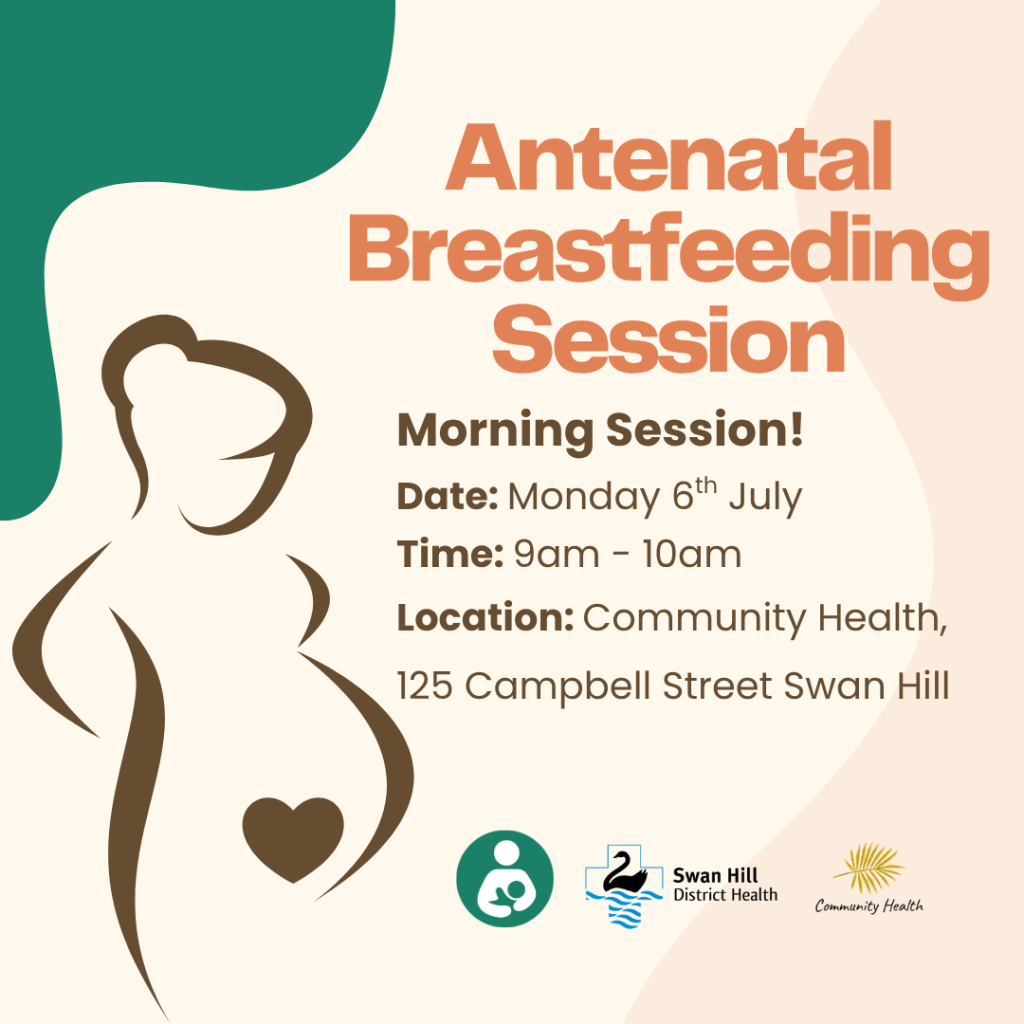 Antenatal Breastfeeding Session

Morning Session!

Date: Monday 6th July

Time: 9am - 10am

Location: Community Health,

125 Campbell Street Swan Hill

Swan Hill
District Health

Community Health